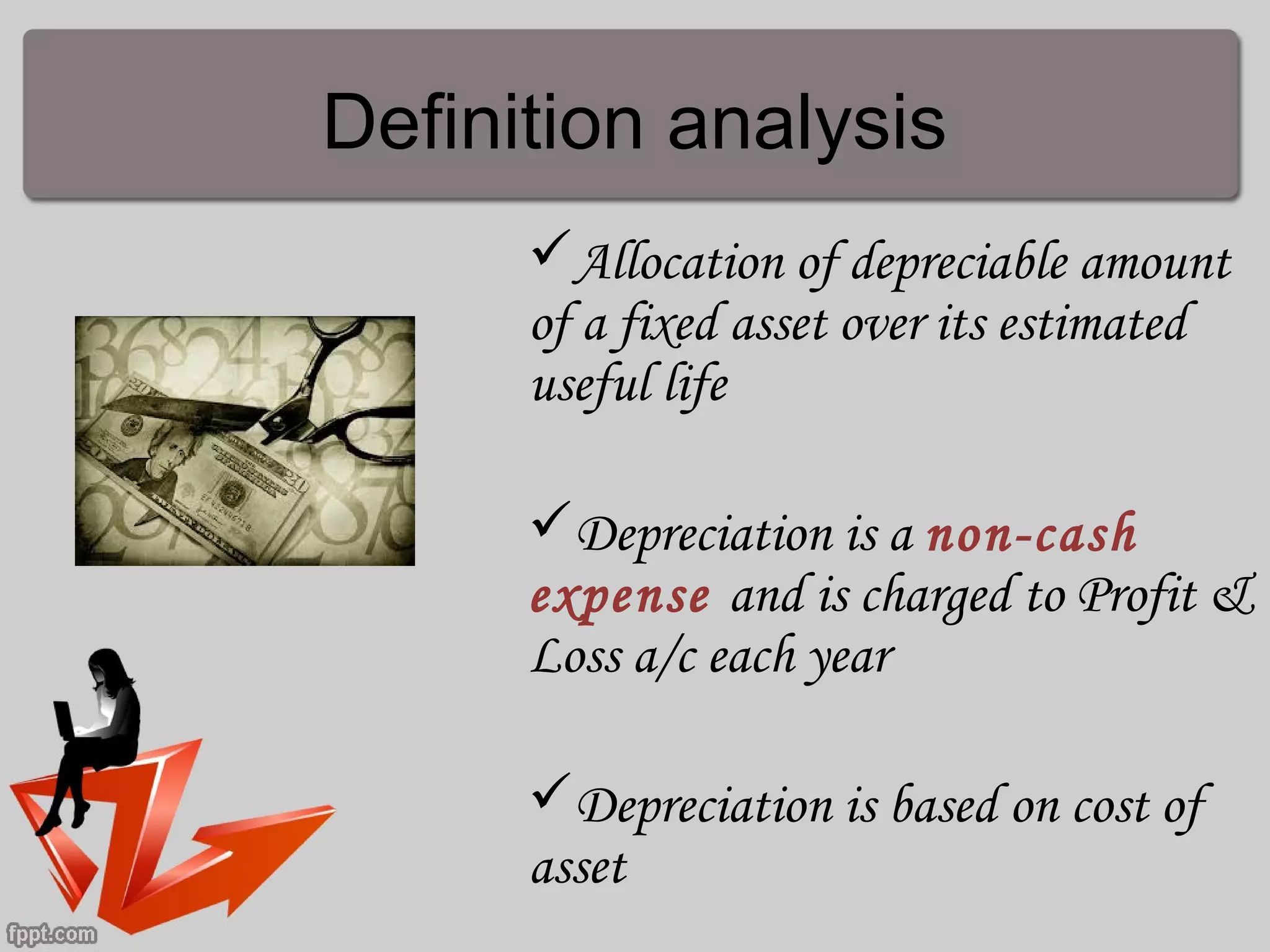 Definition analysis

✓ Allocation of depreciable amount of a fixed asset over its estimated useful life

✓ Depreciation is a non-cash expense and is charged to Profit & Loss a/c each year

✓ Depreciation is based on cost of asset

fppt.com